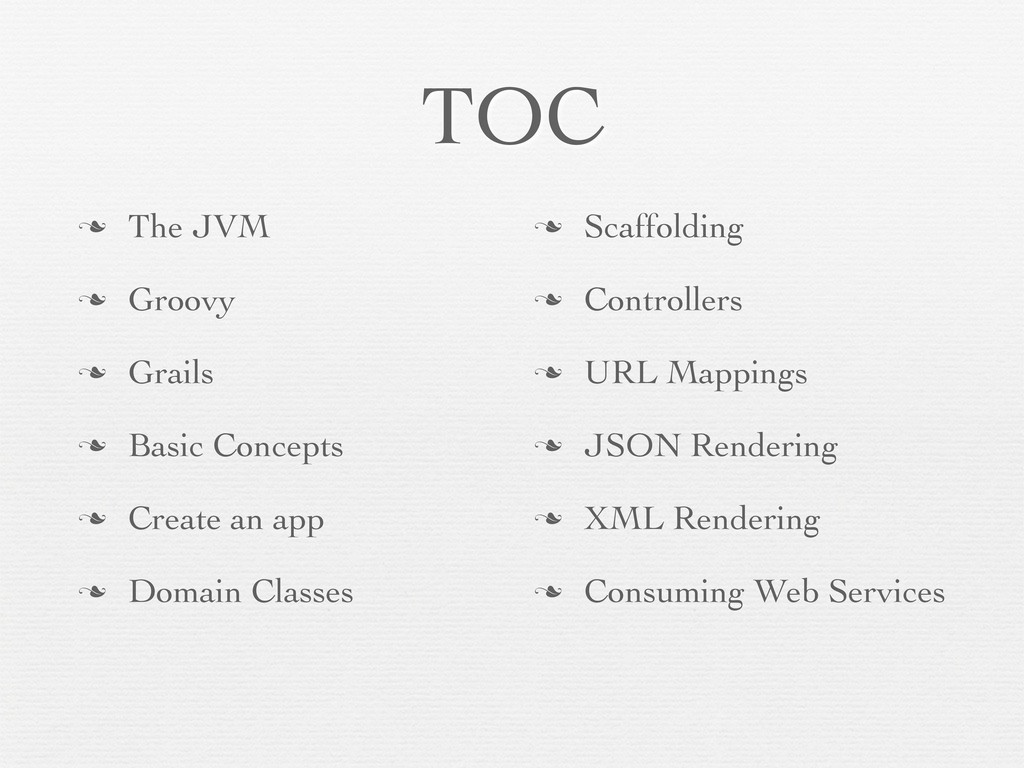 TOC

❧ The JVM
❧ Groovy
❧ Grails
❧ Basic Concepts
❧ Create an app
❧ Domain Classes

❧ Scaffolding
❧ Controllers
❧ URL Mappings
❧ JSON Rendering
❧ XML Rendering
❧ Consuming Web Services